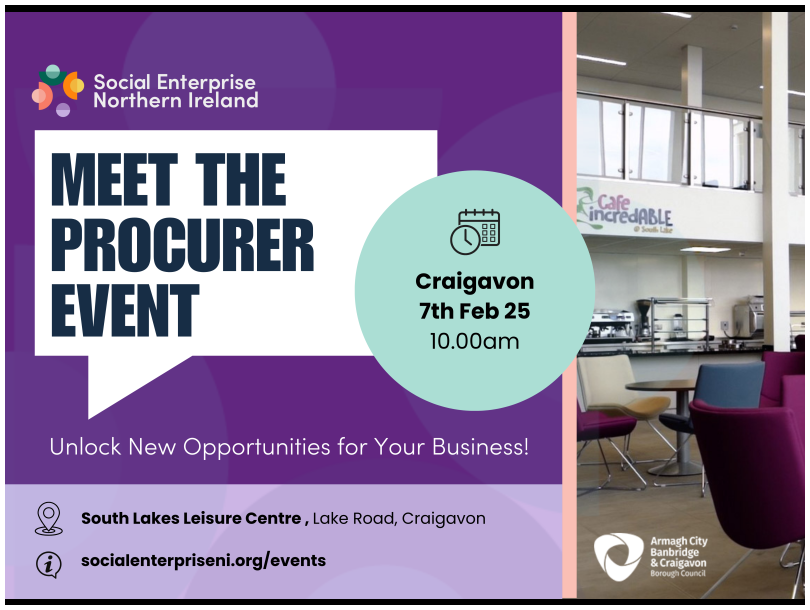 Social Enterprise Northern Ireland

MEET THE PROCURER EVENT

Craigavon
7th Feb 25
10.00am

Cafe incredABLE @ South Lake

Unlock New Opportunities for Your Business!

South Lakes Leisure Centre , Lake Road, Craigavon

socialenterpriseni.org/events

Armagh City Banbridge & Craigavon Borough Council